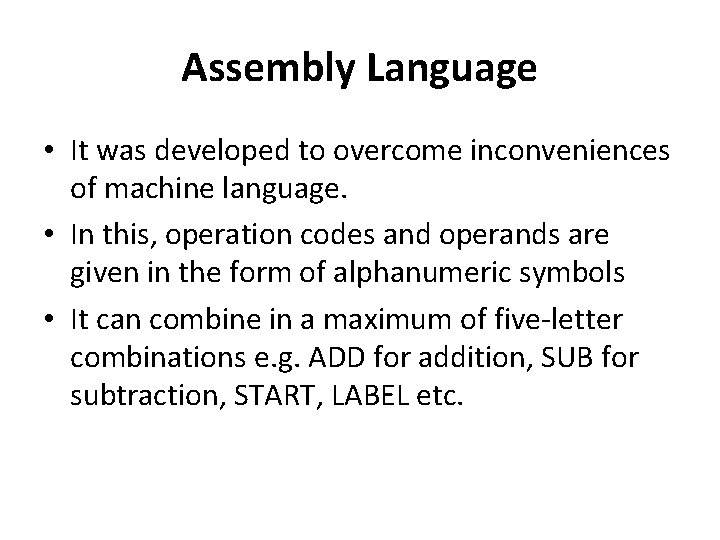 Assembly Language

• It was developed to overcome inconveniences of machine language.
• In this, operation codes and operands are given in the form of alphanumeric symbols
• It can combine in a maximum of five-letter combinations e.g. ADD for addition, SUB for subtraction, START, LABEL etc.